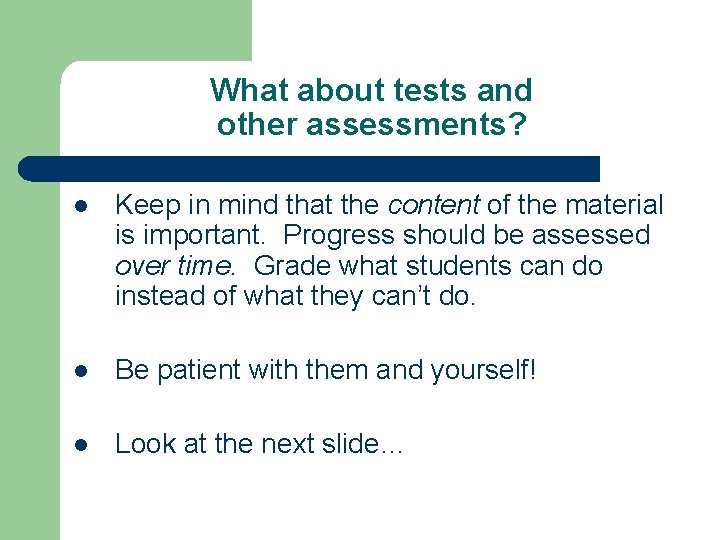 What about tests and other assessments?

- Keep in mind that the content of the material is important. Progress should be assessed over time. Grade what students can do instead of what they can't do.

- Be patient with them and yourself!

- Look at the next slide…